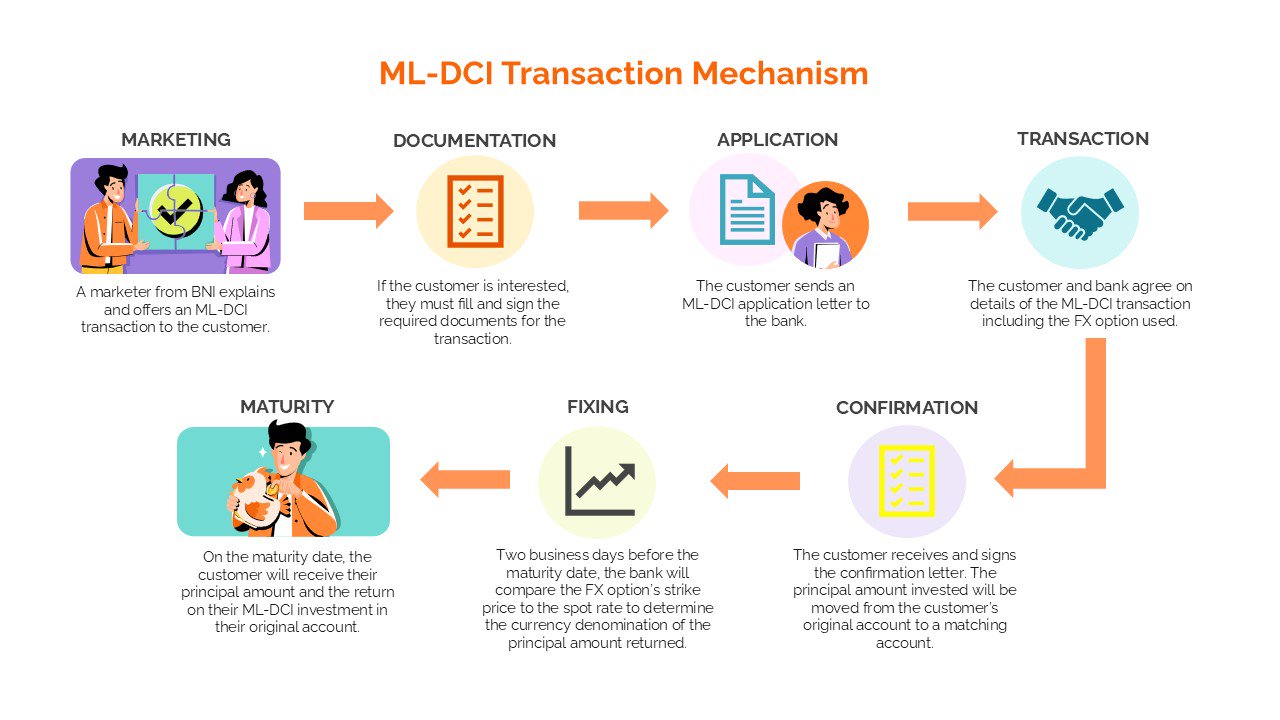 ML-DCI Transaction Mechanism

MARKETING

A marketer from BNI explains and offers an ML-DCI transaction to the customer.

DOCUMENTATION

If the customer is interested, they must fill and sign the required documents for the transaction.

APPLICATION

The customer sends an ML-DCI application letter to the bank.

TRANSACTION

The customer and bank agree on details of the ML-DCI transaction including the FX option used.

CONFIRMATION

The customer receives and signs the confirmation letter. The principal amount invested will be moved from the customer's original account to a matching account.

FIXING

Two business days before the maturity date, the bank will compare the FX option's strike price to the spot rate to determine the currency denomination of the principal amount returned.

MATURITY

On the maturity date, the customer will receive their principal amount and the return on their ML-DCI investment in their original account.